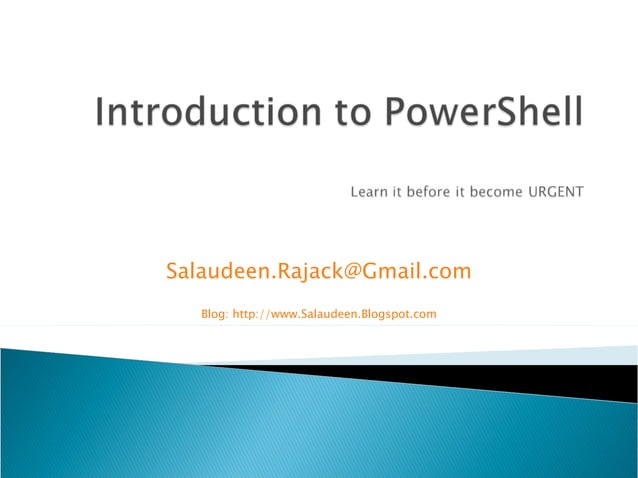 Introduction to PowerShell

Learn it before it become URGENT

Salaudeen.Rajack@Gmail.com

Blog: http://www.Salaudeen.Blogspot.com